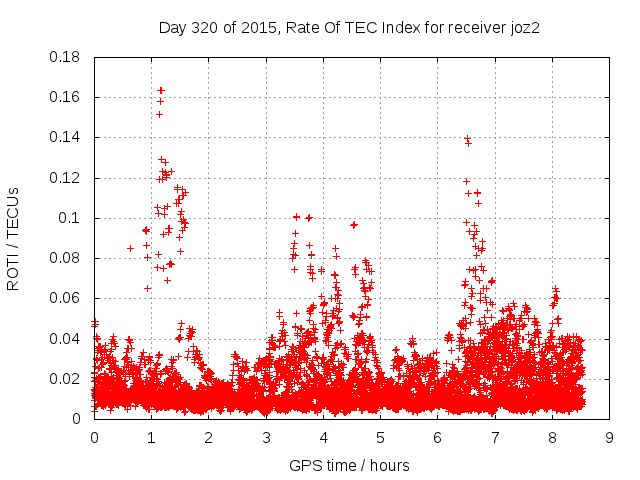 Day 320 of 2015, Rate Of TEC Index for receiver joz2

ROTI / TECUs

0.18
0.16
0.14
0.12
0.1
0.08
0.06
0.04
0.02
0

0 1 2 3 4 5 6 7 8 9

GPS time / hours